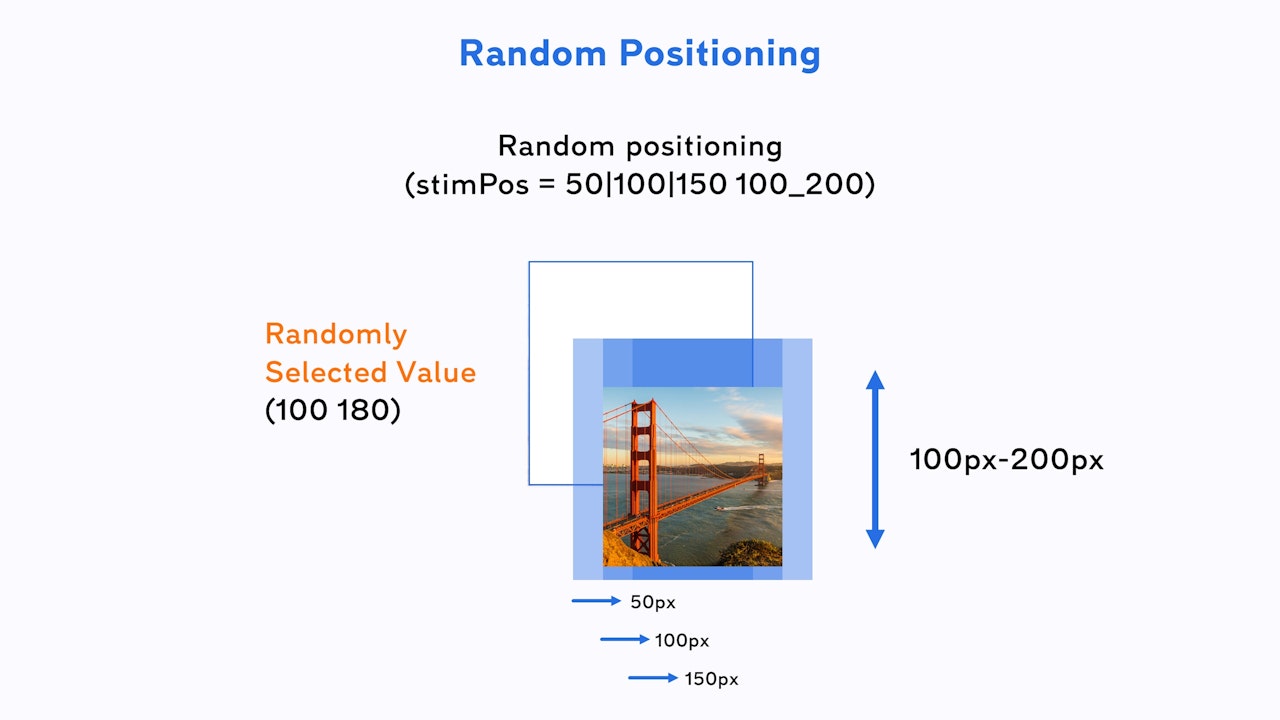 Random Positioning

Random positioning
(stimPos = 50|100|150 100_200)

Randomly
Selected Value
(100 180)

100px-200px

50px

100px

150px